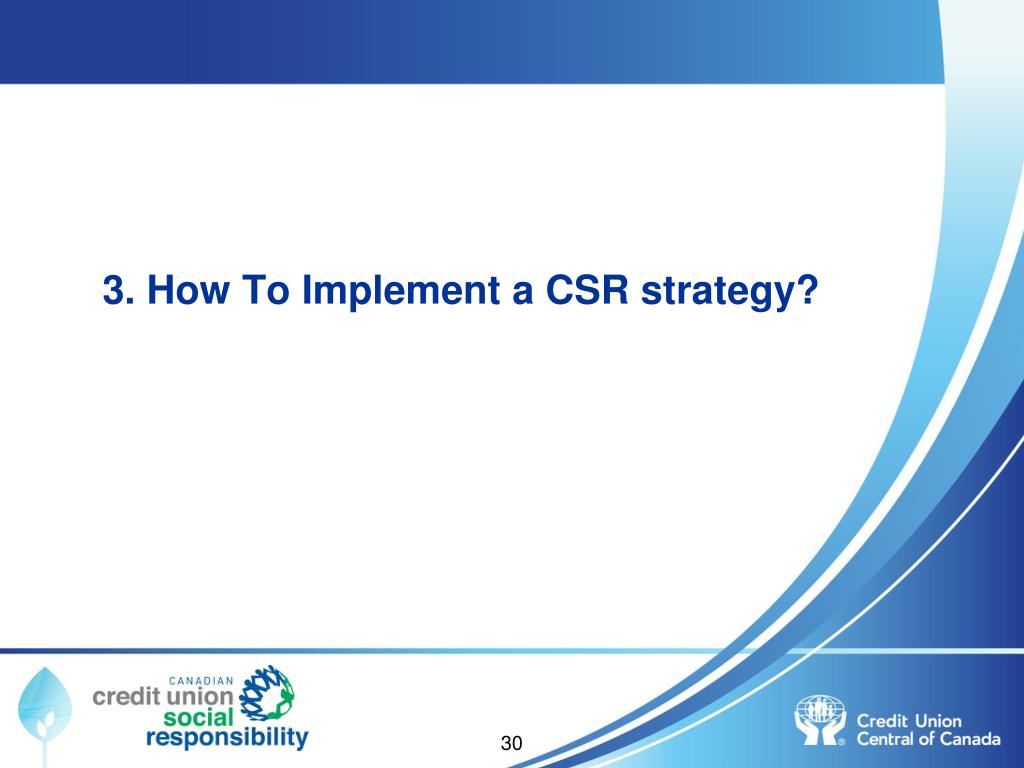 3. How To Implement a CSR strategy?

CANADIAN
credit union
social
responsibility

30

Credit Union
Central of Canada